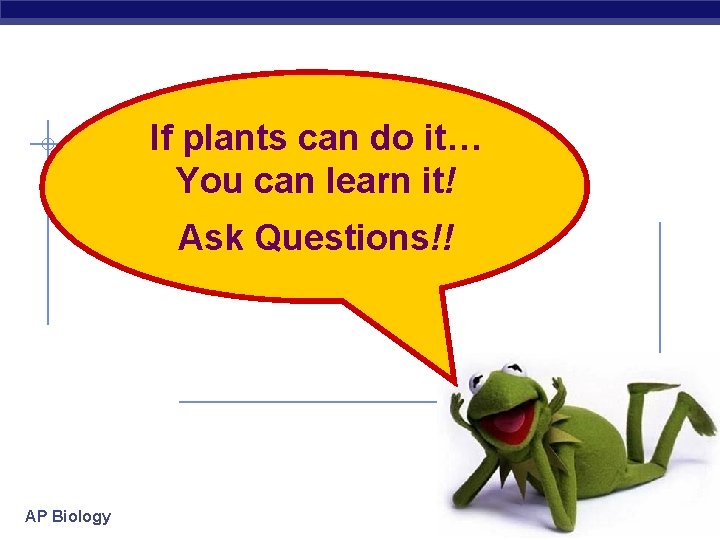 If plants can do it…
You can learn it!

Ask Questions!!

AP Biology